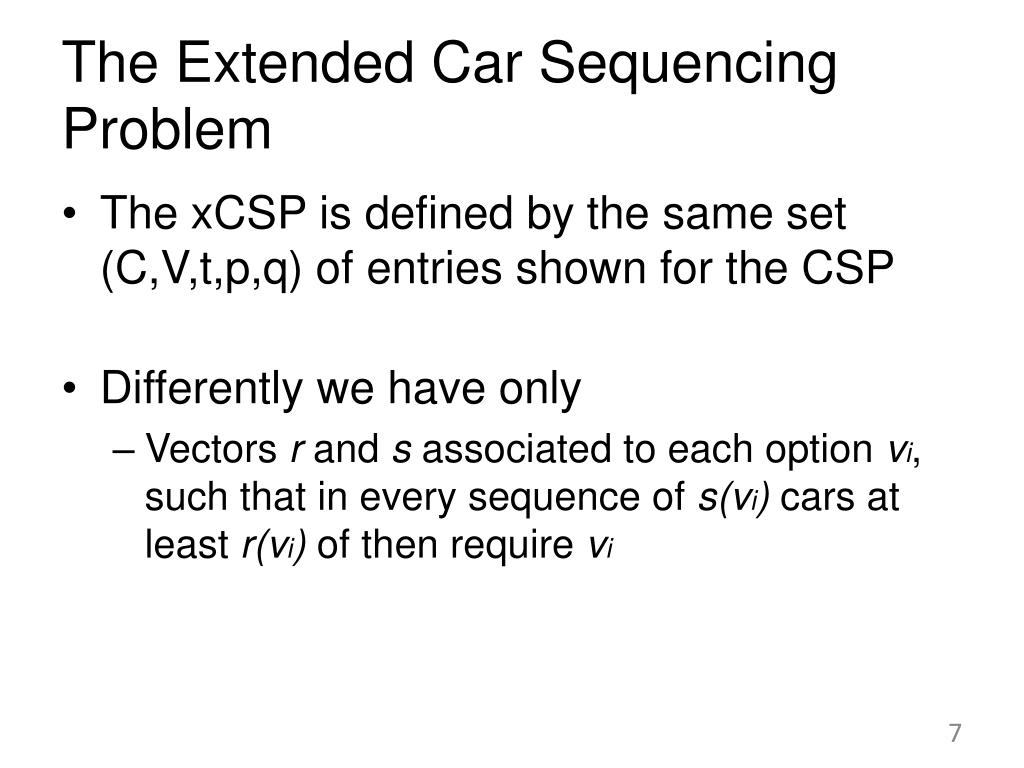 The Extended Car Sequencing Problem

• The xCSP is defined by the same set (C,V,t,p,q) of entries shown for the CSP

• Differently we have only
– Vectors $r$ and $s$ associated to each option $v_i$, such that in every sequence of $s(v_i)$ cars at least $r(v_i)$ of then require $v_i$

7